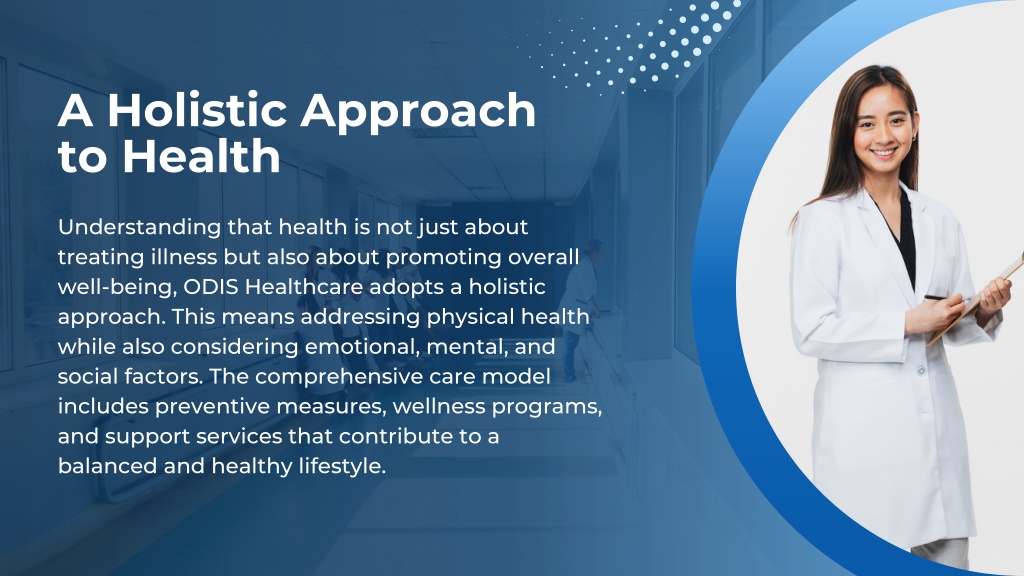 A Holistic Approach to Health

Understanding that health is not just about treating illness but also about promoting overall well-being, ODIS Healthcare adopts a holistic approach. This means addressing physical health while also considering emotional, mental, and social factors. The comprehensive care model includes preventive measures, wellness programs, and support services that contribute to a balanced and healthy lifestyle.